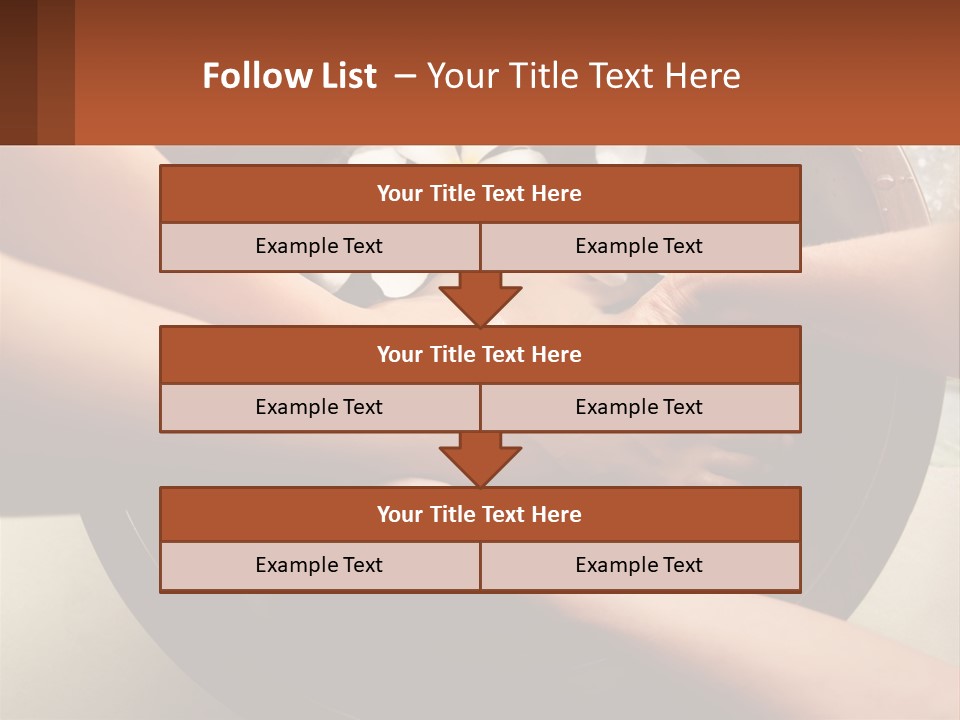 Follow List – Your Title Text Here

Your Title Text Here

Example Text

Example Text

Your Title Text Here

Example Text

Example Text

Your Title Text Here

Example Text

Example Text